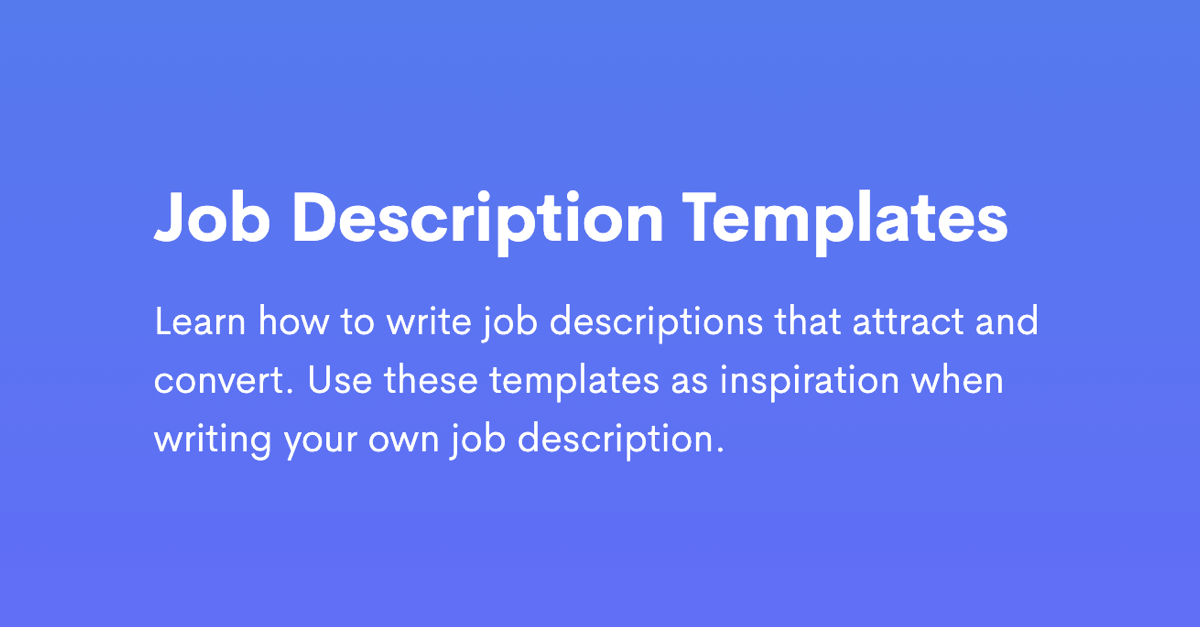 Job Description Templates

Learn how to write job descriptions that attract and convert. Use these templates as inspiration when writing your own job description.